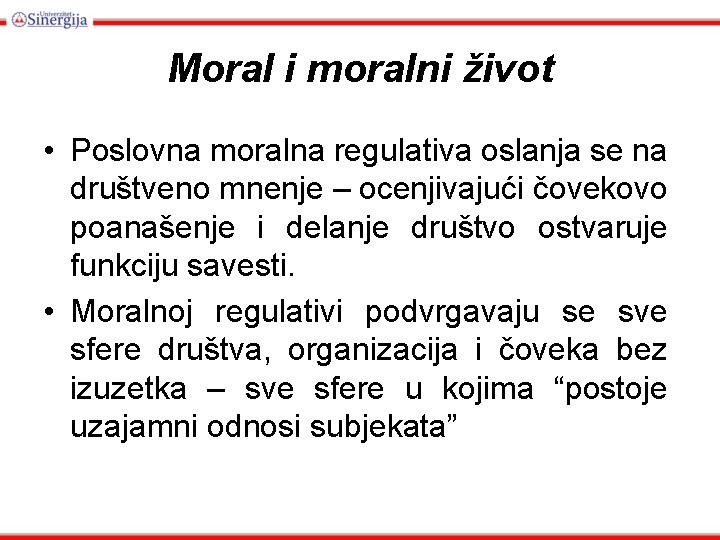 Univerzitet Sinergija

Moral i moralni život

• Poslovna moralna regulativa oslanja se na društveno mnenje – ocenjivajući čovekovo poanašenje i delanje društvo ostvaruje funkciju savesti.

• Moralnoj regulativi podvrgavaju se sve sfere društva, organizacija i čoveka bez izuzetka – sve sfere u kojima “postoje uzajamni odnosi subjekata”